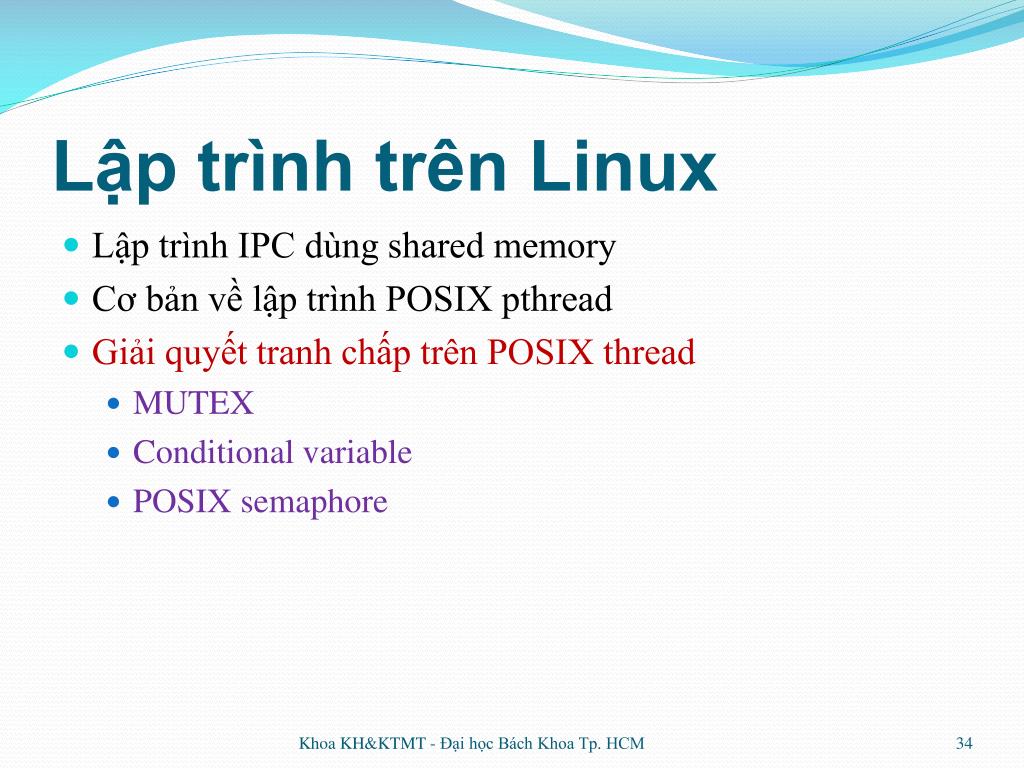 Lập trình trên Linux

Lập trình IPC dùng shared memory
Cơ bản về lập trình POSIX pthread
Giải quyết tranh chấp trên POSIX thread
MUTEX
Conditional variable
POSIX semaphore

Khoa KH&KTMT - Đại học Bách Khoa Tp. HCM

34